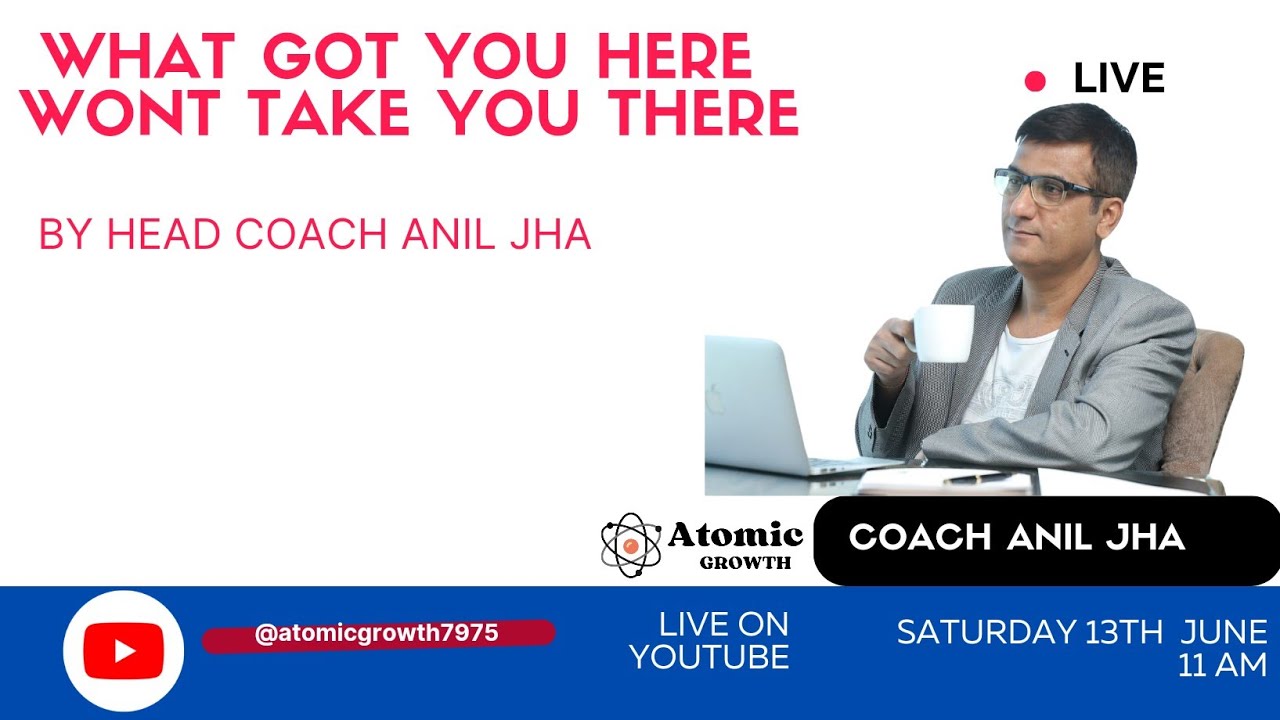 WHAT GOT YOU HERE WONT TAKE YOU THERE

LIVE

BY HEAD COACH ANIL JHA

Atomic GROWTH

COACH ANIL JHA

@atomicgrowth7975

LIVE ON YOUTUBE

SATURDAY 13TH JUNE 11 AM